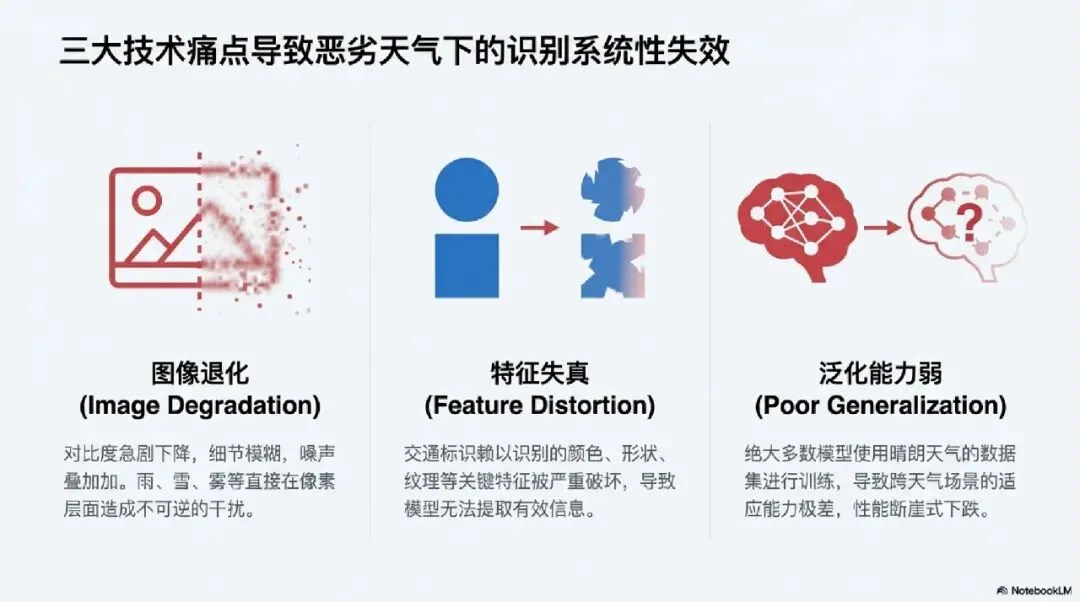 三大技术痛点导致恶劣天气下的识别系统性失效

图像退化
(Image Degradation)

对比度急剧下降，细节模糊，噪声叠加加。雨、雪、雾等直接在像素层面造成不可逆的干扰。

特征失真
(Feature Distortion)

交通标识赖以识别的颜色、形状、纹理等关键特征被严重破坏，导致模型无法提取有效信息。

泛化能力弱
(Poor Generalization)

绝大多数模型使用晴朗天气的数据集进行训练，导致跨天气场景的适应能力极差，性能断崖式下跌。

NotebookLM